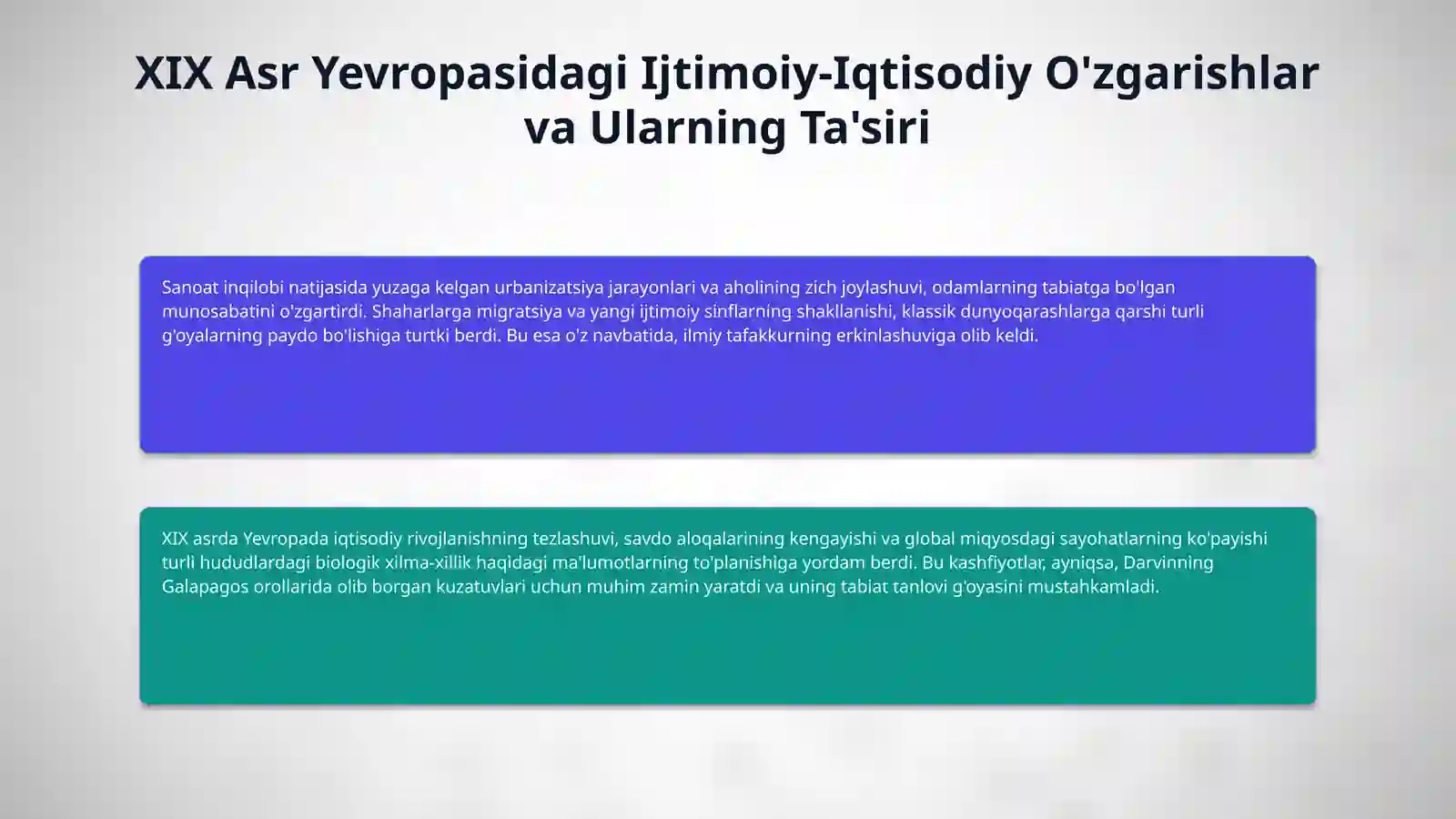 XIX Asr Yevropasidagi Ijtimoiy-Iqtisodiy O'zgarishlar va Ularning Ta'siri

Sanoat inqilobi natijasida yuzaga kelgan urbanizatsiya jarayonlari va aholining zich joylashuvi, odamlarning tabiatga bo'lgan munosabatini o'zgartirdi. Shaharlarga migratsiya va yangi ijtimoiy sinflarning shakllanishi, klassik dunyoqarashlarga qarshi turli g'oyalarning paydo bo'lishiga turtki berdi. Bu esa o'z navbatida, ilmiy tafakkurning erkinlashuviga olib keldi.

XIX asrda Yevropada iqtisodiy rivojlanishning tezlashuvi, savdo aloqalarining kengayishi va global miqyosdagi sayohatlarning ko'payishi turli hududlardagi biologik xilma-xillik haqidagi ma'lumotlarning to'planishiga yordam berdi. Bu kashfiyotlar, ayniqsa, Darvinning Galapagos orollarida olib borgan kuzatuvlari uchun muhim zamin yaratdi va uning tabiat tanlovi g'oyasini mustahkamladi.